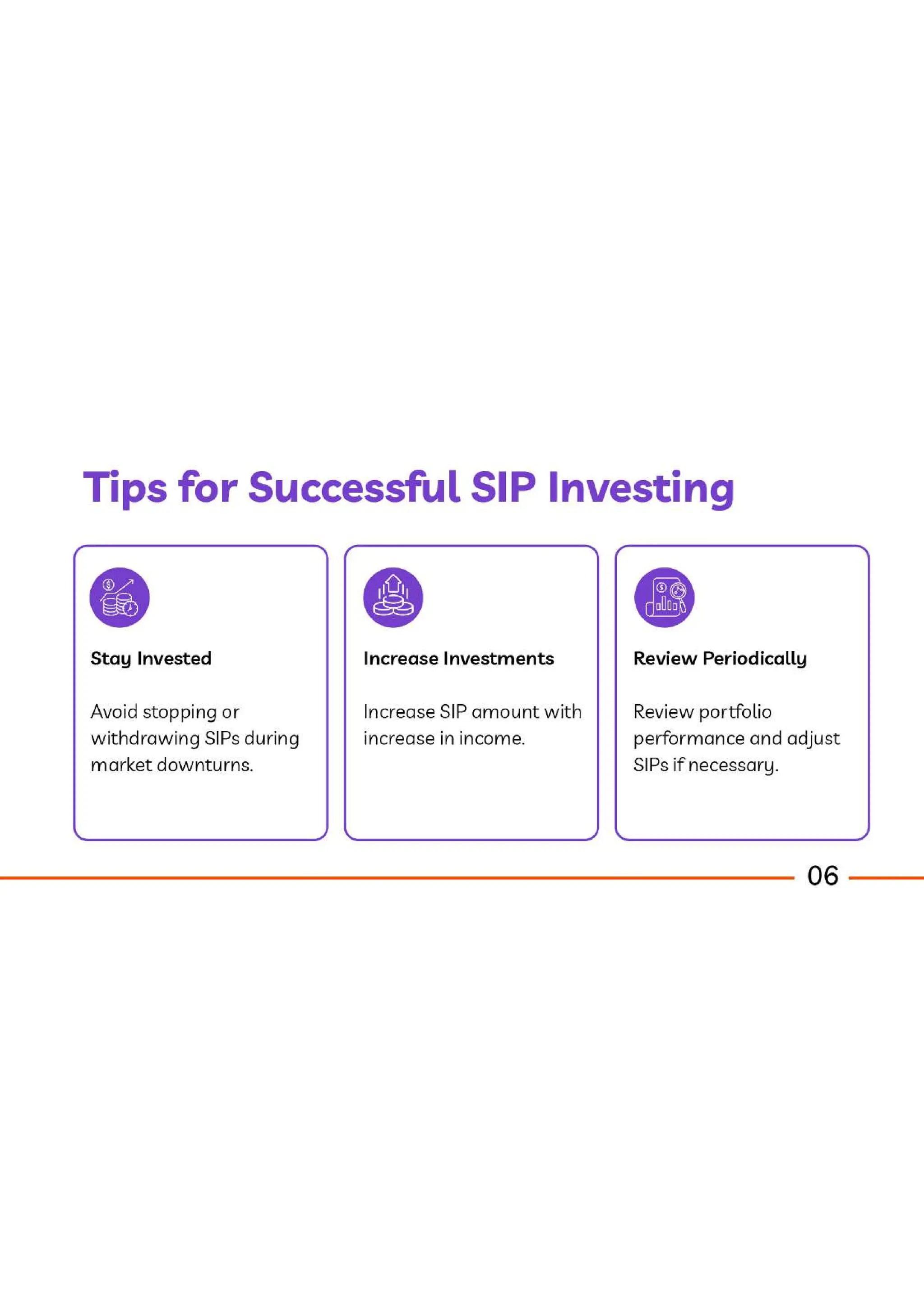 Tips for Successful SIP Investing

Stay Invested

Avoid stopping or withdrawing SIPs during market downturns.

Increase Investments

Increase SIP amount with increase in income.

Review Periodically

Review portfolio performance and adjust SIPs if necessary.

06